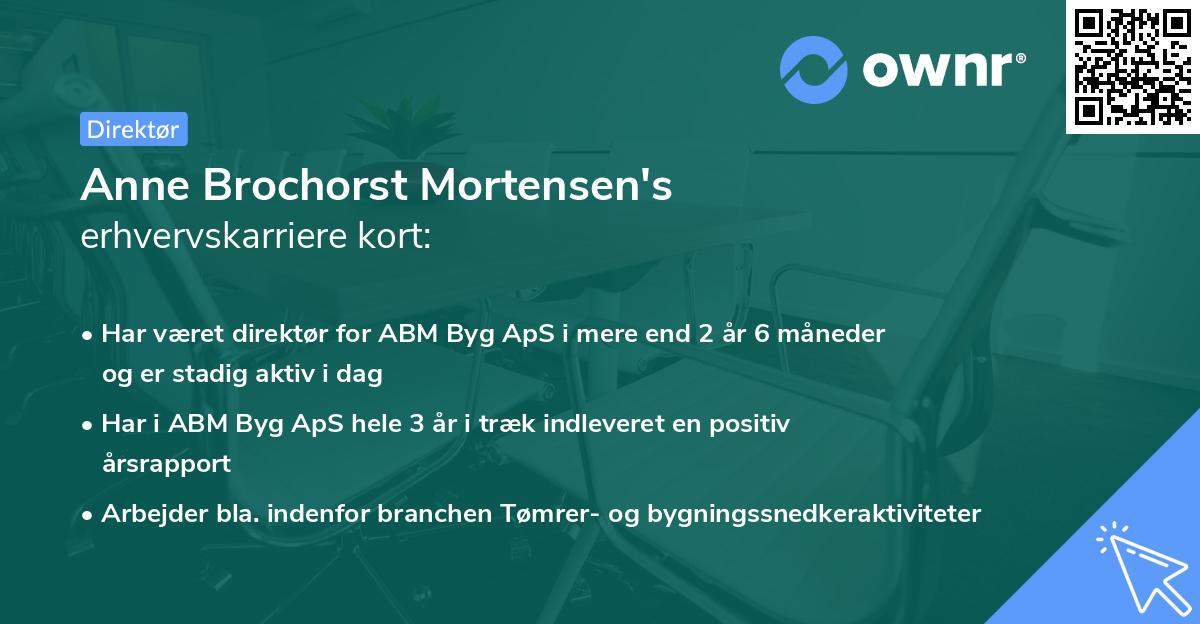 ownr®

Direktør

Anne Brochorst Mortensen's
erhvervskarriere kort:

• Har været direktør for ABM Byg ApS i mere end 2 år 6 måneder og er stadig aktiv i dag
• Har i ABM Byg ApS hele 3 år i træk indleveret en positiv årsrapport
• Arbejder bla. indenfor branchen Tømrer- og bygningssnedkeraktiviteter